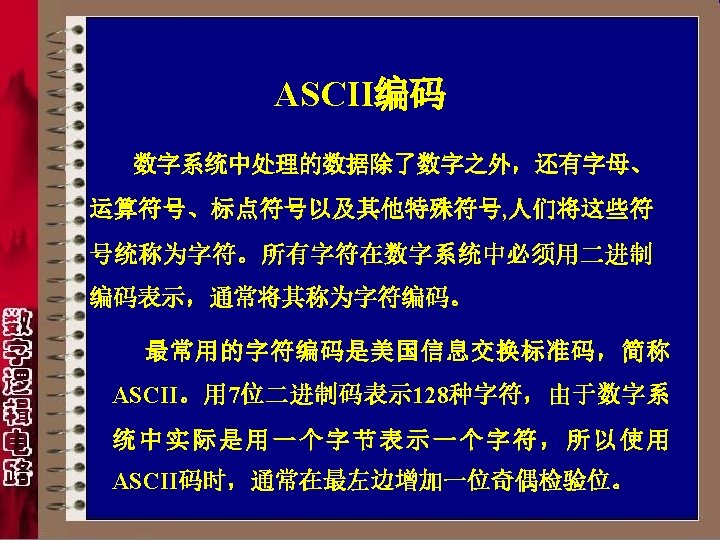 数字逻辑电路

ASCII编码

数字系统中处理的数据除了数字之外，还有字母、运算符号、标点符号以及其他特殊符号,人们将这些符号统称为字符。所有字符在数字系统中必须用二进制编码表示，通常将其称为字符编码。

最常用的字符编码是美国信息交换标准码，简称ASCII。用7位二进制码表示128种字符，由于数字系统中实际是用一个字节表示一个字符，所以使用ASCII码时，通常在最左边增加一位奇偶检验位。